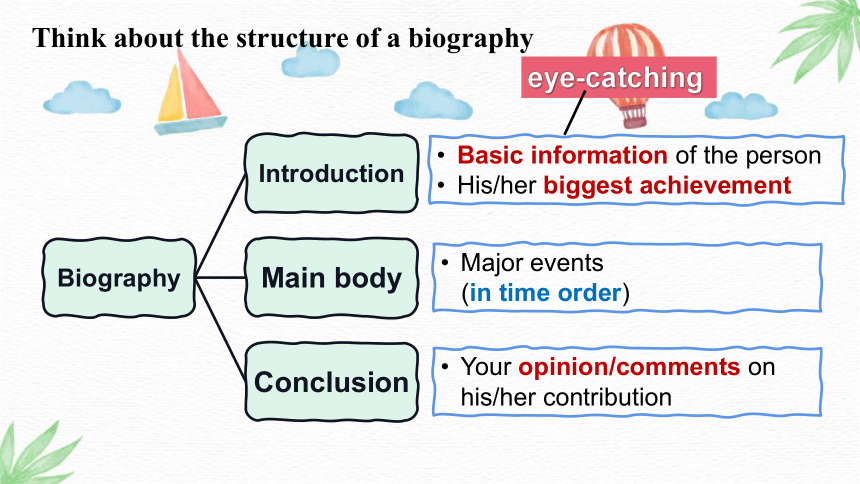 Think about the structure of a biography

eye-catching

Biography

Introduction

• Basic information of the person
• His/her biggest achievement

Main body

• Major events (in time order)

Conclusion

• Your opinion/comments on his/her contribution